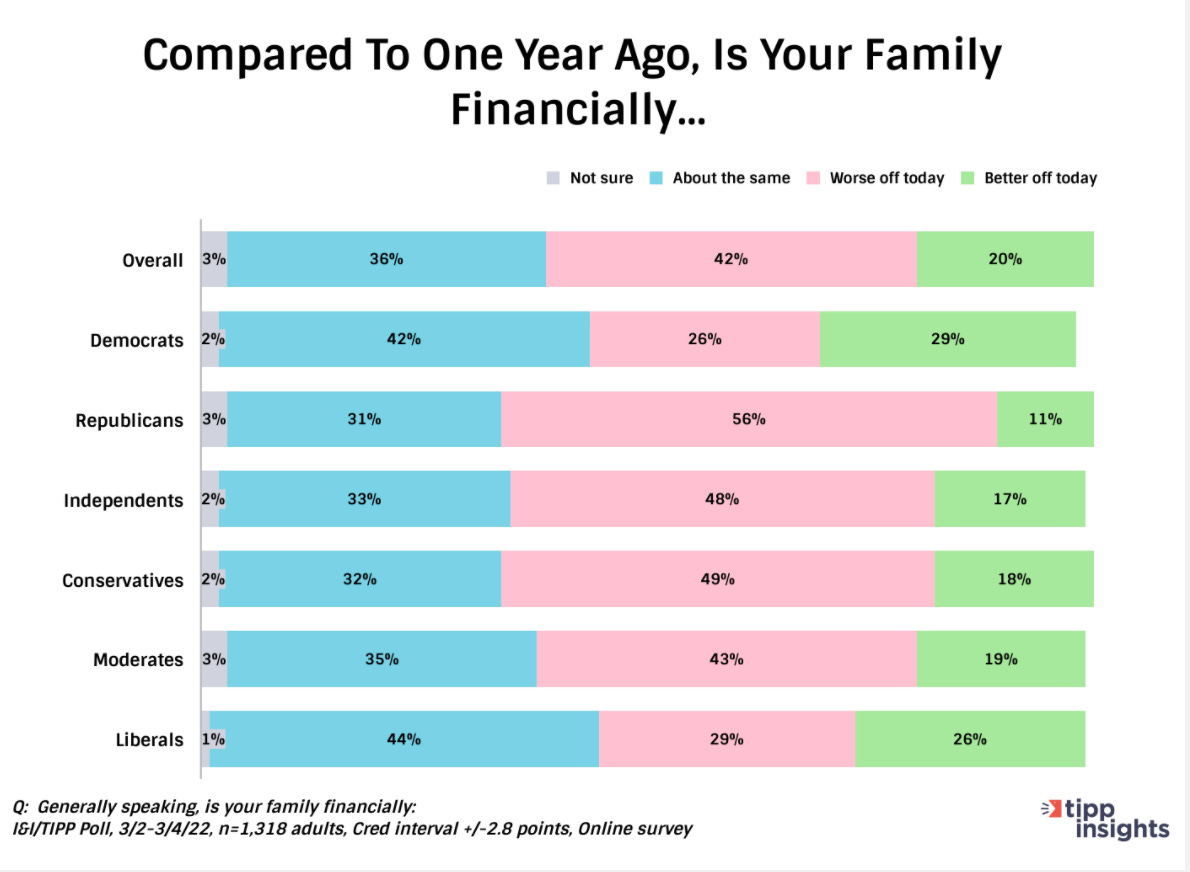 Compared To One Year Ago, Is Your Family Financially...

Not sure About the same Worse off today Better off today

| | Not sure | About the same | Worse off today | Better off today |
|---|---|---|---|---|
| Overall | 3% | 36% | 42% | 20% |
| Democrats | 2% | 42% | 26% | 29% |
| Republicans | 3% | 31% | 56% | 11% |
| Independents | 2% | 33% | 48% | 17% |
| Conservatives | 2% | 32% | 49% | 18% |
| Moderates | 3% | 35% | 43% | 19% |
| Liberals | 1% | 44% | 29% | 26% |

Q: Generally speaking, is your family financially:
I&I/TIPP Poll, 3/2-3/4/22, n=1,318 adults, Cred interval +/-2.8 points, Online survey

tipp insights